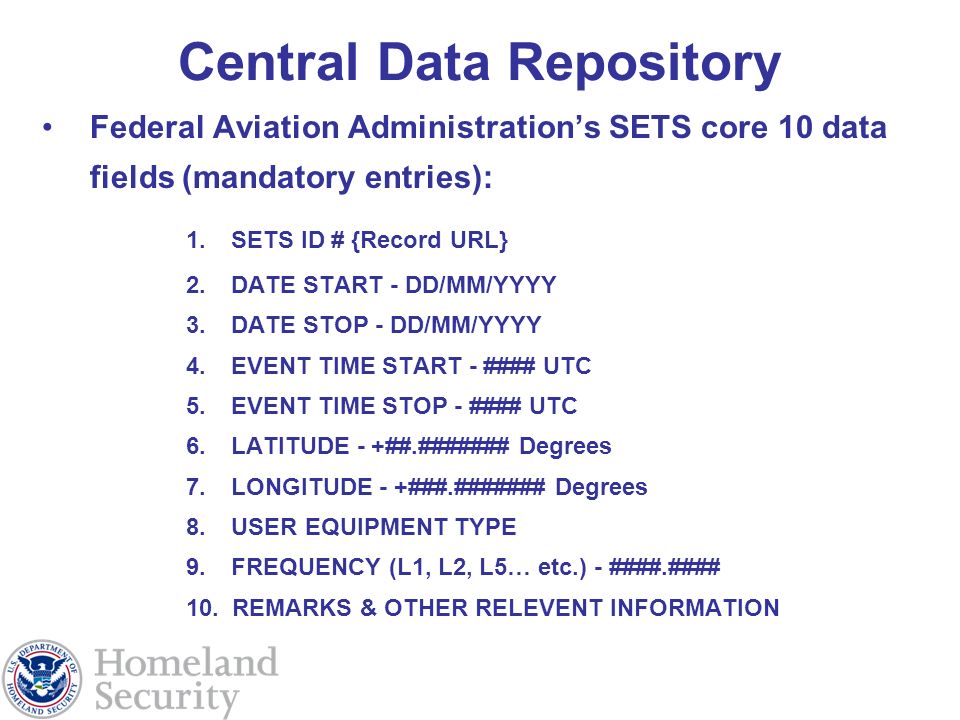 Central Data Repository

• Federal Aviation Administration's SETS core 10 data fields (mandatory entries):

1. SETS ID # {Record URL}
2. DATE START - DD/MM/YYYY
3. DATE STOP - DD/MM/YYYY
4. EVENT TIME START - #### UTC
5. EVENT TIME STOP - #### UTC
6. LATITUDE - +##.####### Degrees
7. LONGITUDE - +###.####### Degrees
8. USER EQUIPMENT TYPE
9. FREQUENCY (L1, L2, L5… etc.) - ####.####
10. REMARKS & OTHER RELEVENT INFORMATION

U.S. DEPARTMENT OF HOMELAND SECURITY
Homeland Security